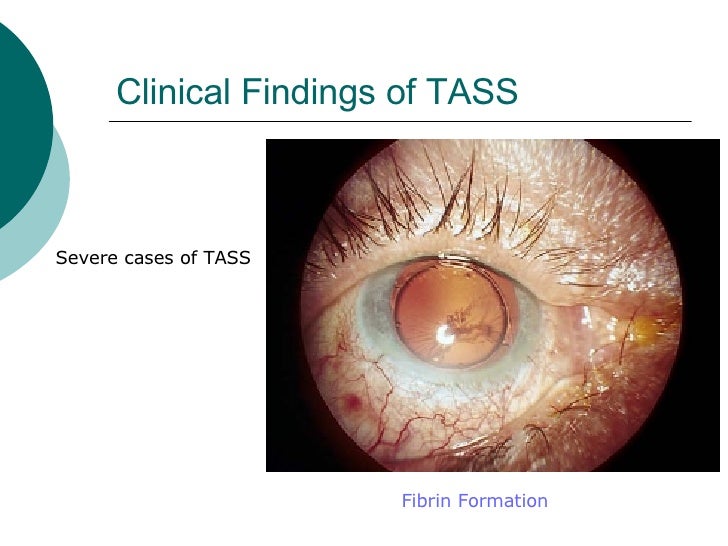 Clinical Findings of TASS

Severe cases of TASS

Fibrin Formation